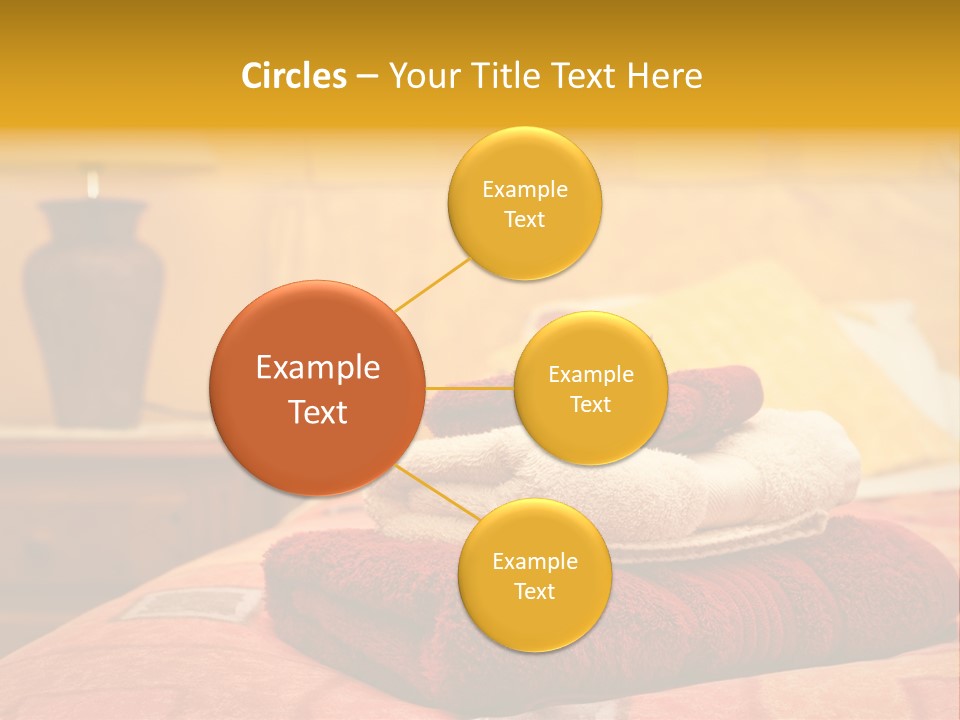 Circles – Your Title Text Here

Example Text

Example Text

Example Text

Example Text